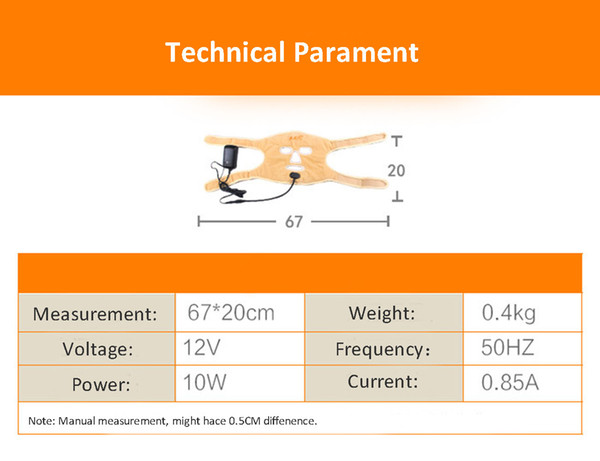 Technical Parament

20

67

| Measurement: | 67*20cm | Weight: | 0.4kg |
|---|---|---|---|
| Voltage: | 12V | Frequency: | 50HZ |
| Power: | 10W | Current: | 0.85A |

Note: Manual measurement, might hace 0.5CM diffenence.